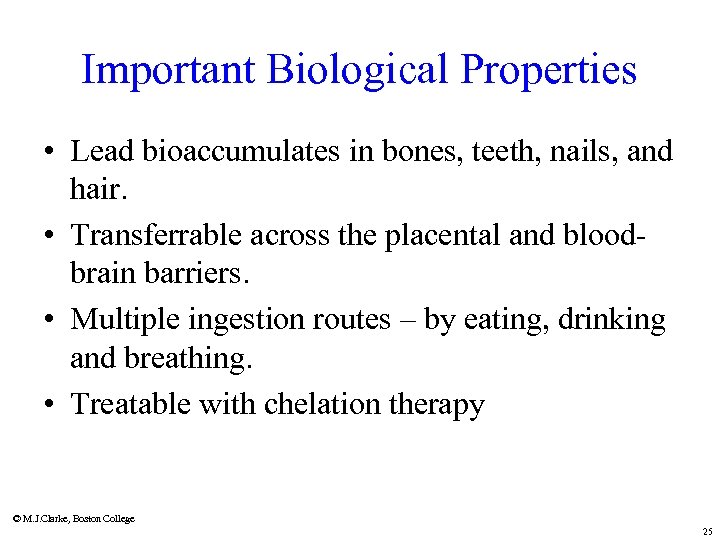 Important Biological Properties

• Lead bioaccumulates in bones, teeth, nails, and hair.

• Transferrable across the placental and blood-brain barriers.

• Multiple ingestion routes – by eating, drinking and breathing.

• Treatable with chelation therapy

© M.J.Clarke, Boston College

25